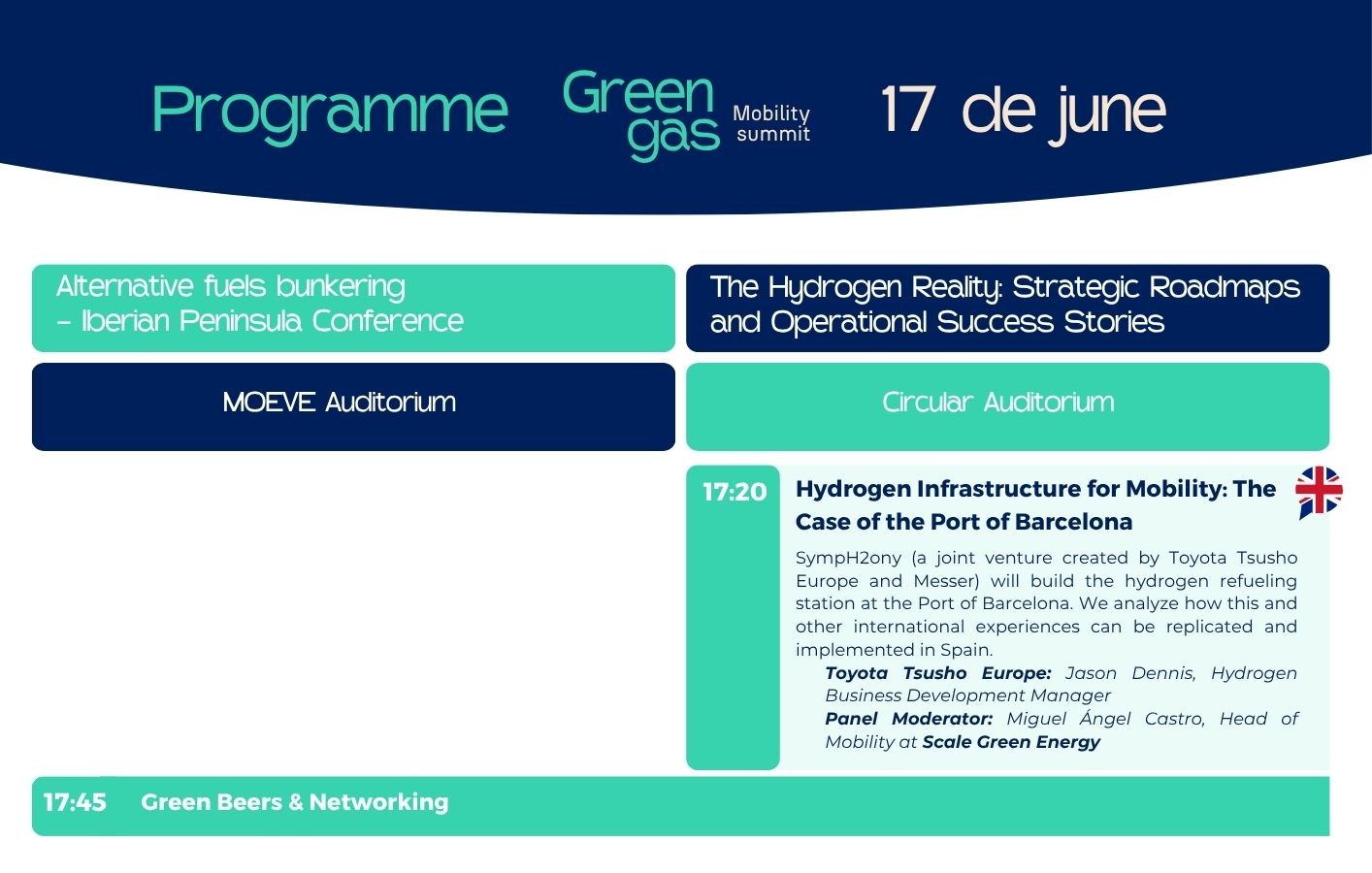 Programme

Green gas Mobility summit

17 de june

Alternative fuels bunkering – Iberian Peninsula Conference

MOEVE Auditorium

The Hydrogen Reality: Strategic Roadmaps and Operational Success Stories

Circular Auditorium

17:20

Hydrogen Infrastructure for Mobility: The Case of the Port of Barcelona

SympH2ony (a joint venture created by Toyota Tsusho Europe and Messer) will build the hydrogen refueling station at the Port of Barcelona. We analyze how this and other international experiences can be replicated and implemented in Spain.

Toyota Tsusho Europe: Jason Dennis, Hydrogen Business Development Manager

Panel Moderator: Miguel Ángel Castro, Head of Mobility at Scale Green Energy

17:45 Green Beers & Networking